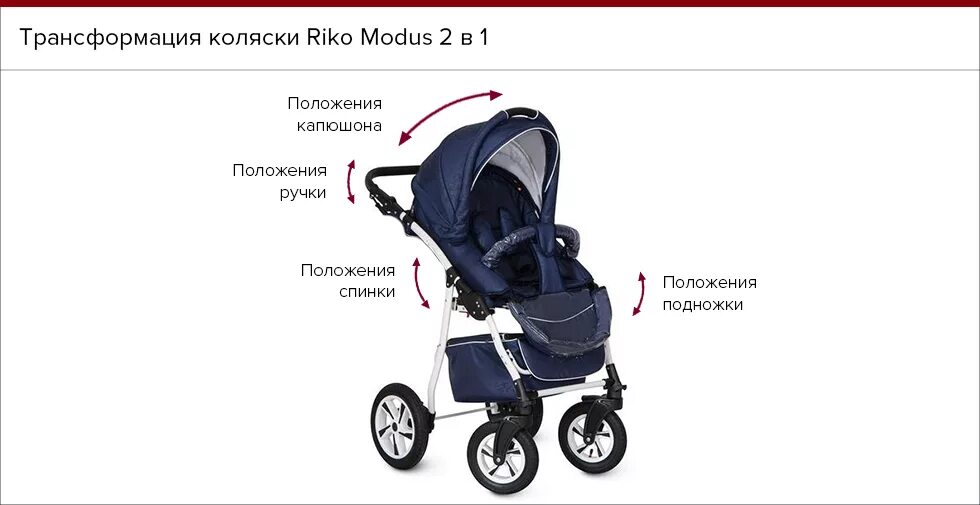 Трансформация коляски Riko Modus 2 в 1

Положения капюшона

Положения ручки

Положения спинки

Положения подножки